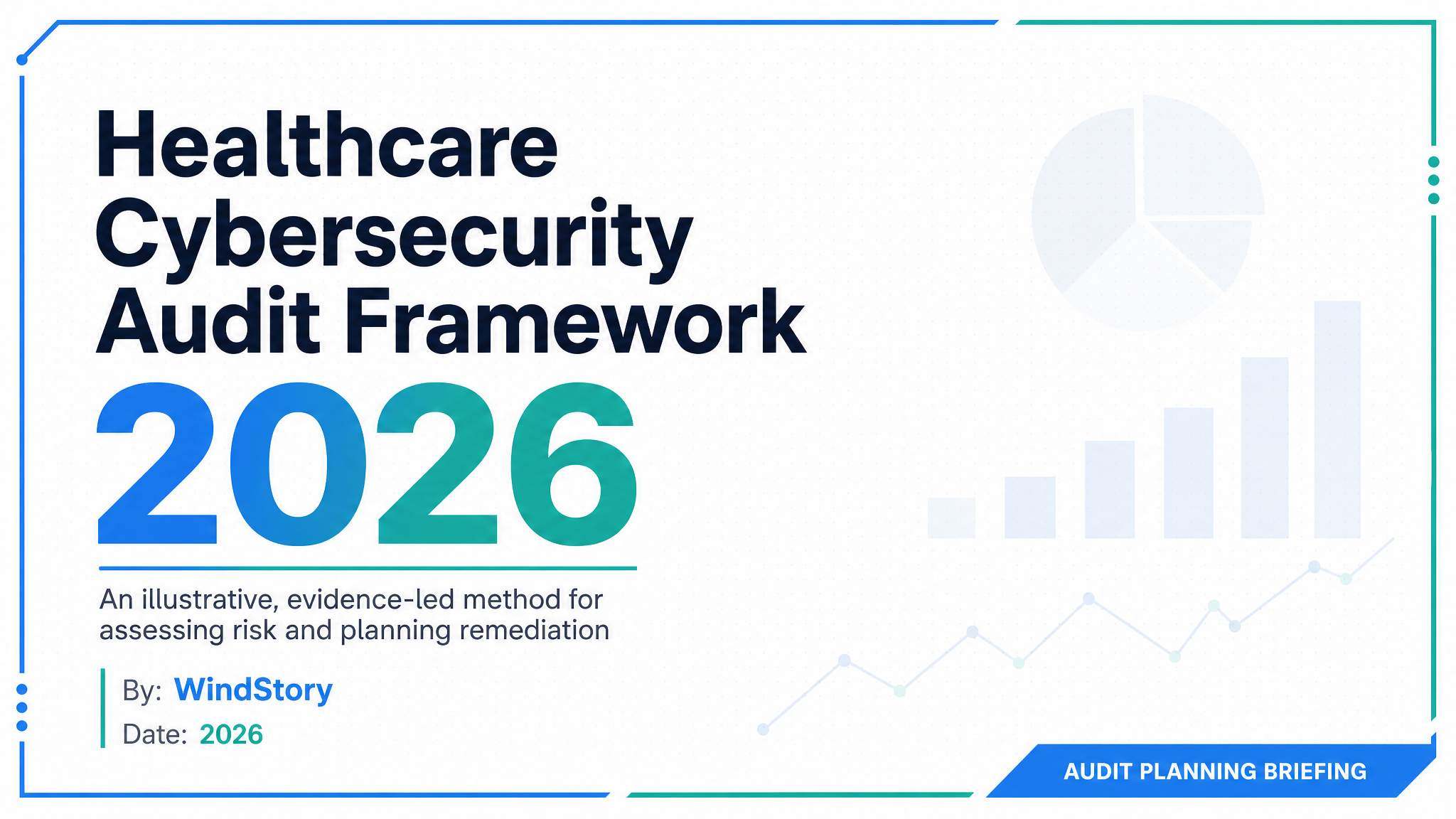 Healthcare Cybersecurity Audit Framework

2026

An illustrative, evidence-led method for assessing risk and planning remediation

By: WindStory
Date: 2026

AUDIT PLANNING BRIEFING